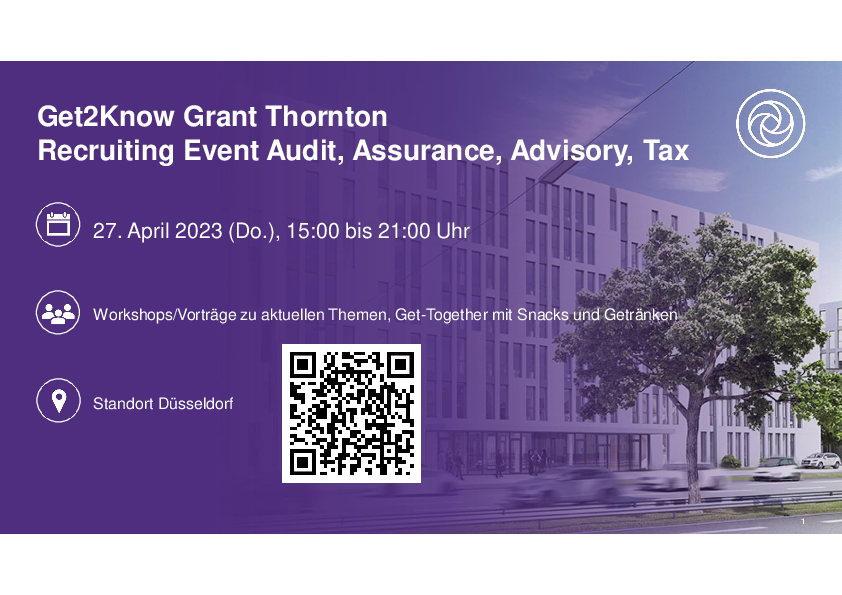 Get2Know Grant Thornton
Recruiting Event Audit, Assurance, Advisory, Tax

27. April 2023 (Do.), 15:00 bis 21:00 Uhr

Workshops/Vorträge zu aktuellen Themen, Get-Together mit Snacks und Getränken

Standort Düsseldorf

1